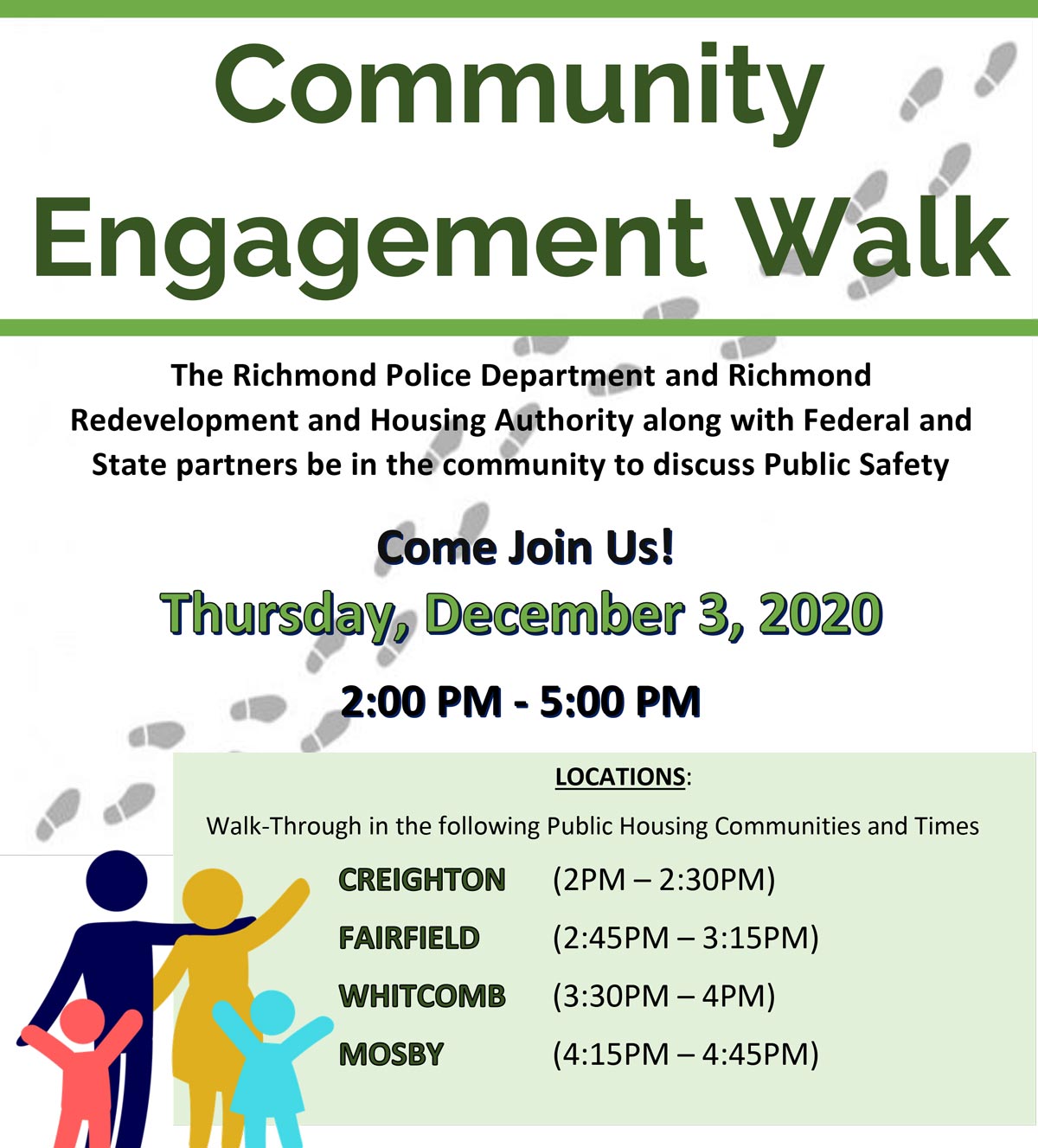 Community Engagement Walk

The Richmond Police Department and Richmond Redevelopment and Housing Authority along with Federal and State partners be in the community to discuss Public Safety

Come Join Us!

Thursday, December 3, 2020

2:00 PM - 5:00 PM

LOCATIONS:

Walk-Through in the following Public Housing Communities and Times

CREIGHTON (2PM – 2:30PM)

FAIRFIELD (2:45PM – 3:15PM)

WHITCOMB (3:30PM – 4PM)

MOSBY (4:15PM – 4:45PM)